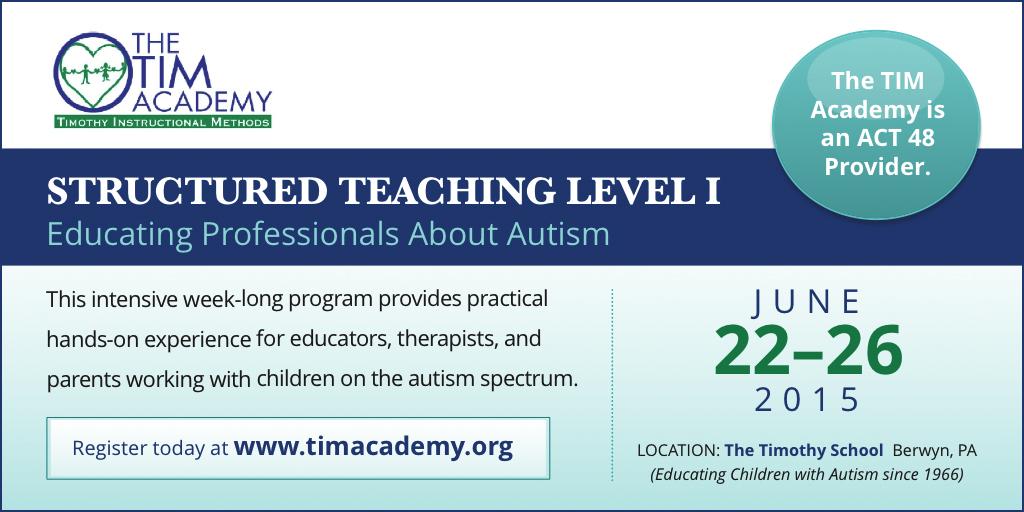 THE TIM ACADEMY
TIMOTHY INSTRUCTIONAL METHODS

The TIM Academy is an ACT 48 Provider.

STRUCTURED TEACHING LEVEL I
Educating Professionals About Autism

This intensive week-long program provides practical hands-on experience for educators, therapists, and parents working with children on the autism spectrum.

Register today at www.timacademy.org

JUNE
22–26
2015

LOCATION: The Timothy School Berwyn, PA
(Educating Children with Autism since 1966)